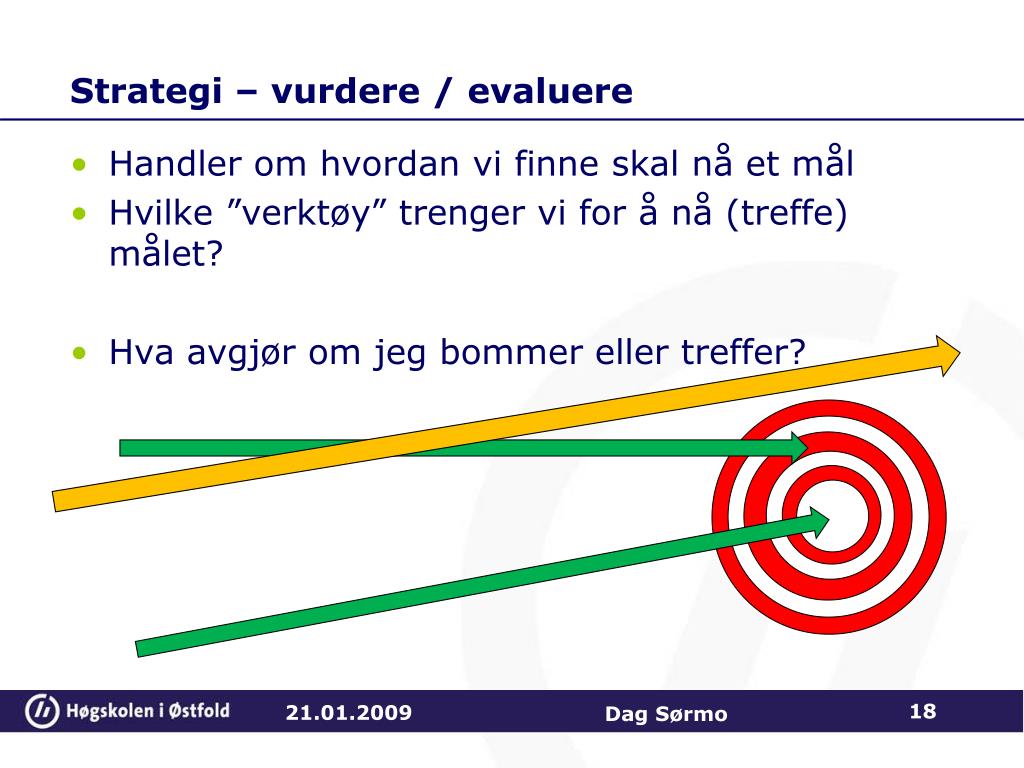 Strategi – vurdere / evaluere

• Handler om hvordan vi finne skal nå et mål
• Hvilke ”verktøy” trenger vi for å nå (treffe) målet?

• Hva avgjør om jeg bommer eller treffer?

Høgskolen i Østfold 21.01.2009 Dag Sørmo 18